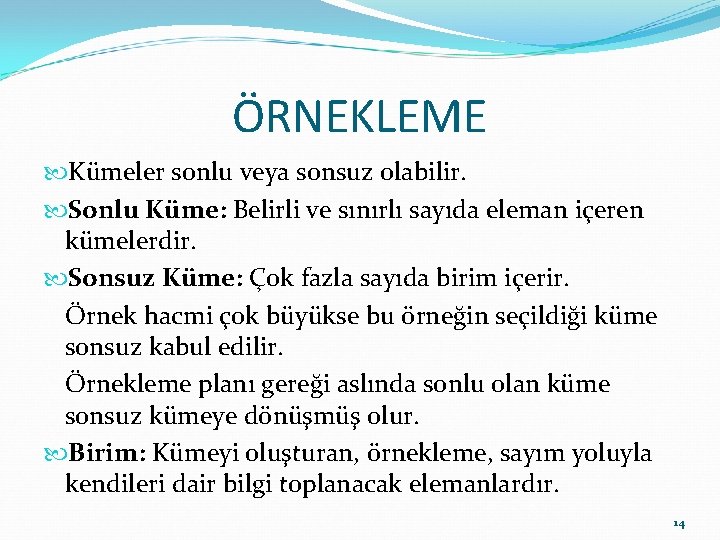 ÖRNEKLEME

Kümeler sonlu veya sonsuz olabilir.

Sonlu Küme: Belirli ve sınırlı sayıda eleman içeren kümelerdir.

Sonsuz Küme: Çok fazla sayıda birim içerir.

Örnek hacmi çok büyükse bu örneğin seçildiği küme sonsuz kabul edilir.

Örnekleme planı gereği aslında sonlu olan küme sonsuz kümeye dönüşmüş olur.

Birim: Kümeyi oluşturan, örnekleme, sayım yoluyla kendileri dair bilgi toplanacak elemanlardır.

14